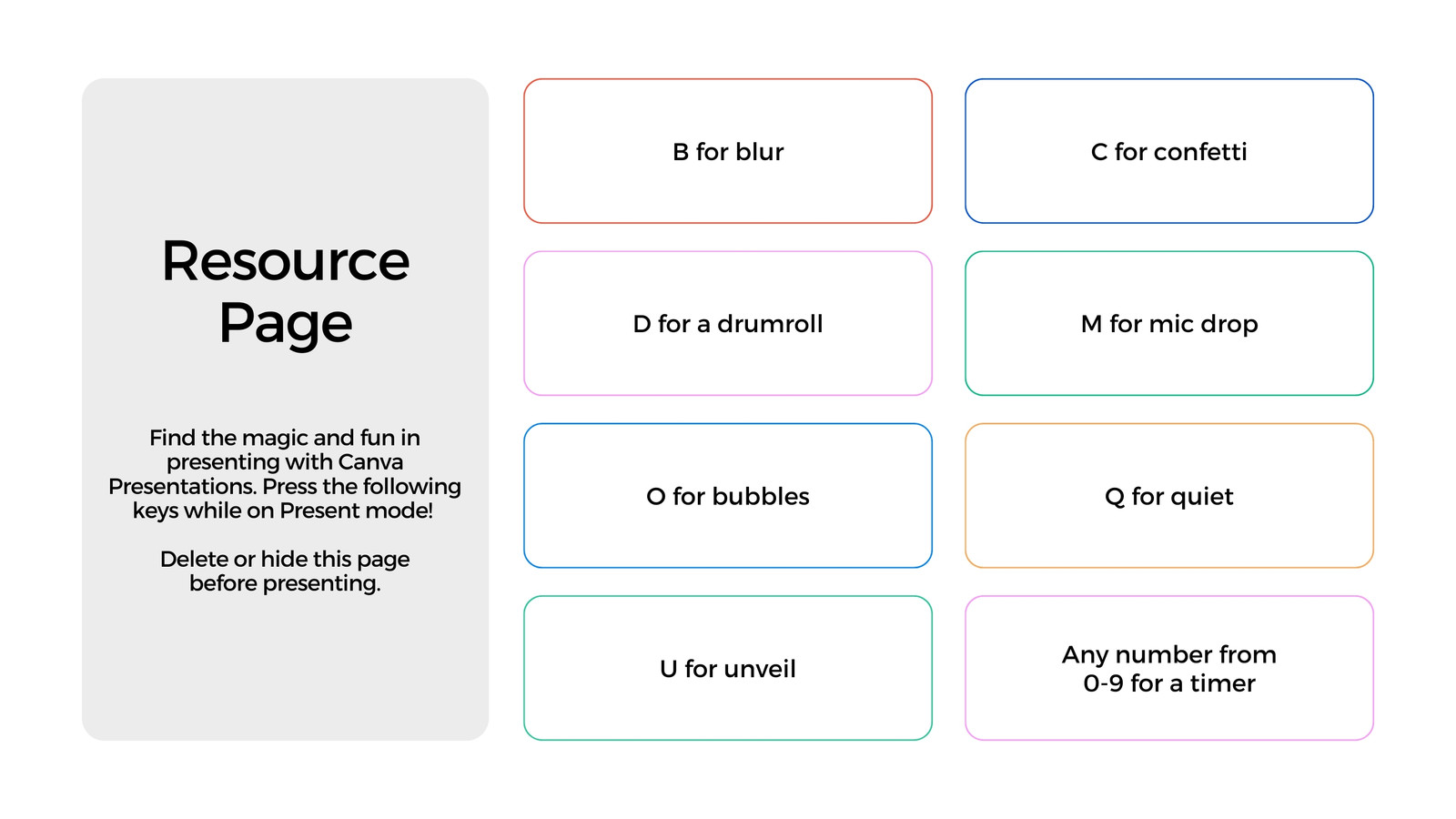 Resource Page

Find the magic and fun in presenting with Canva Presentations. Press the following keys while on Present mode!

Delete or hide this page before presenting.

B for blur

C for confetti

D for a drumroll

M for mic drop

O for bubbles

Q for quiet

U for unveil

Any number from 0-9 for a timer